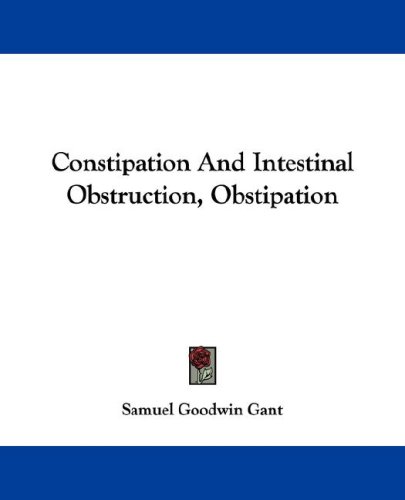 Constipation And Intestinal Obstruction, Obstipation

Samuel Goodwin Gant